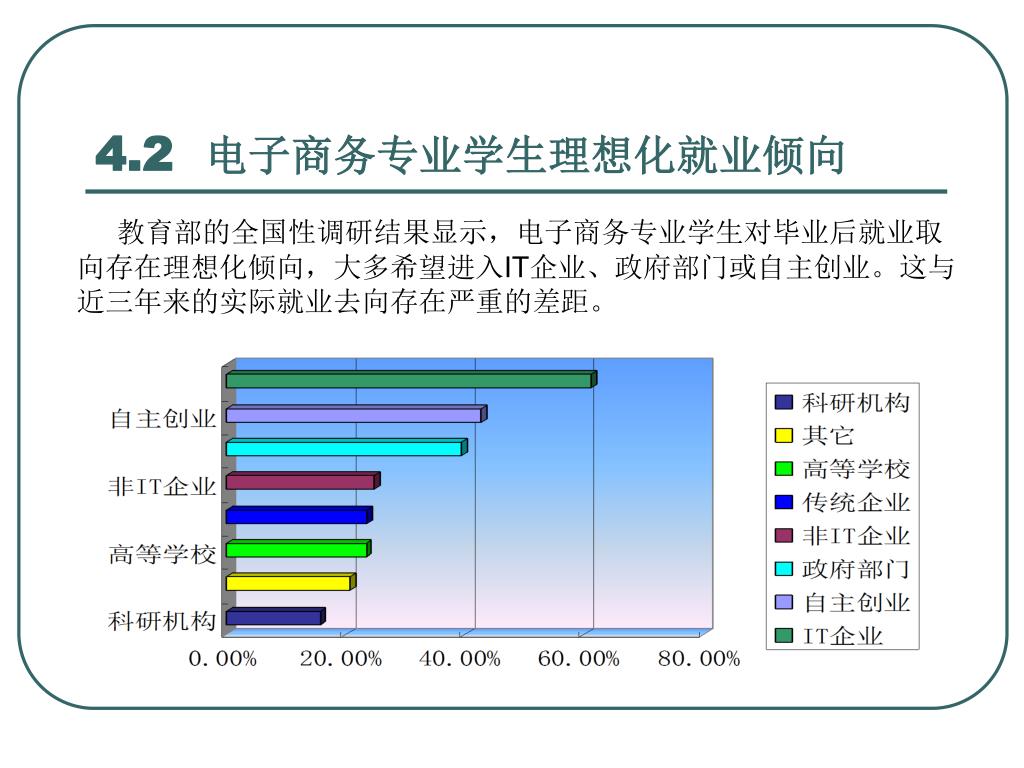 4.2 电子商务专业学生理想化就业倾向

教育部的全国性调研结果显示，电子商务专业学生对毕业后就业取向存在理想化倾向，大多希望进入IT企业、政府部门或自主创业。这与近三年来的实际就业去向存在严重的差距。

自主创业
非IT企业
高等学校
科研机构
0.00%
20.00%
40.00%
60.00%
80.00%

科研机构
其它
高等学校
传统企业
非IT企业
政府部门
自主创业
IT企业